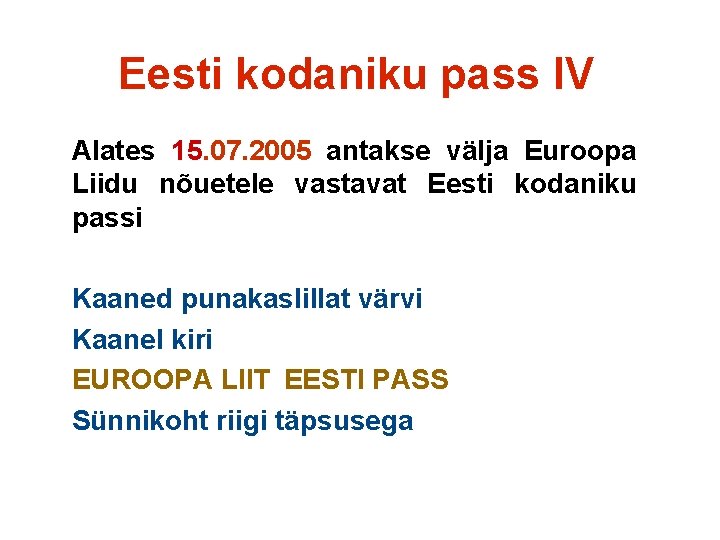 Eesti kodaniku pass IV

Alates 15.07.2005 antakse välja Euroopa Liidu nõuetele vastavat Eesti kodaniku passi

Kaaned punakaslillat värvi
Kaanel kiri
EUROOPA LIIT EESTI PASS
Sünnikoht riigi täpsusega